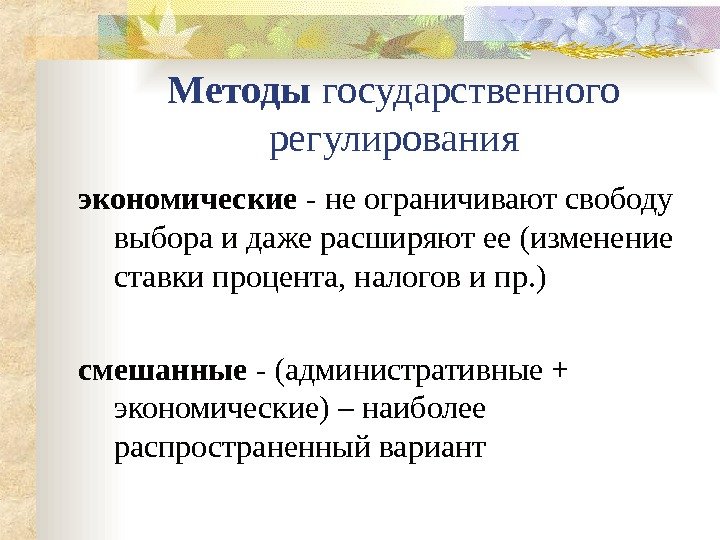 Методы государственного регулирования

экономические - не ограничивают свободу выбора и даже расширяют ее (изменение ставки процента, налогов и пр.)

смешанные - (административные + экономические) – наиболее распространенный вариант